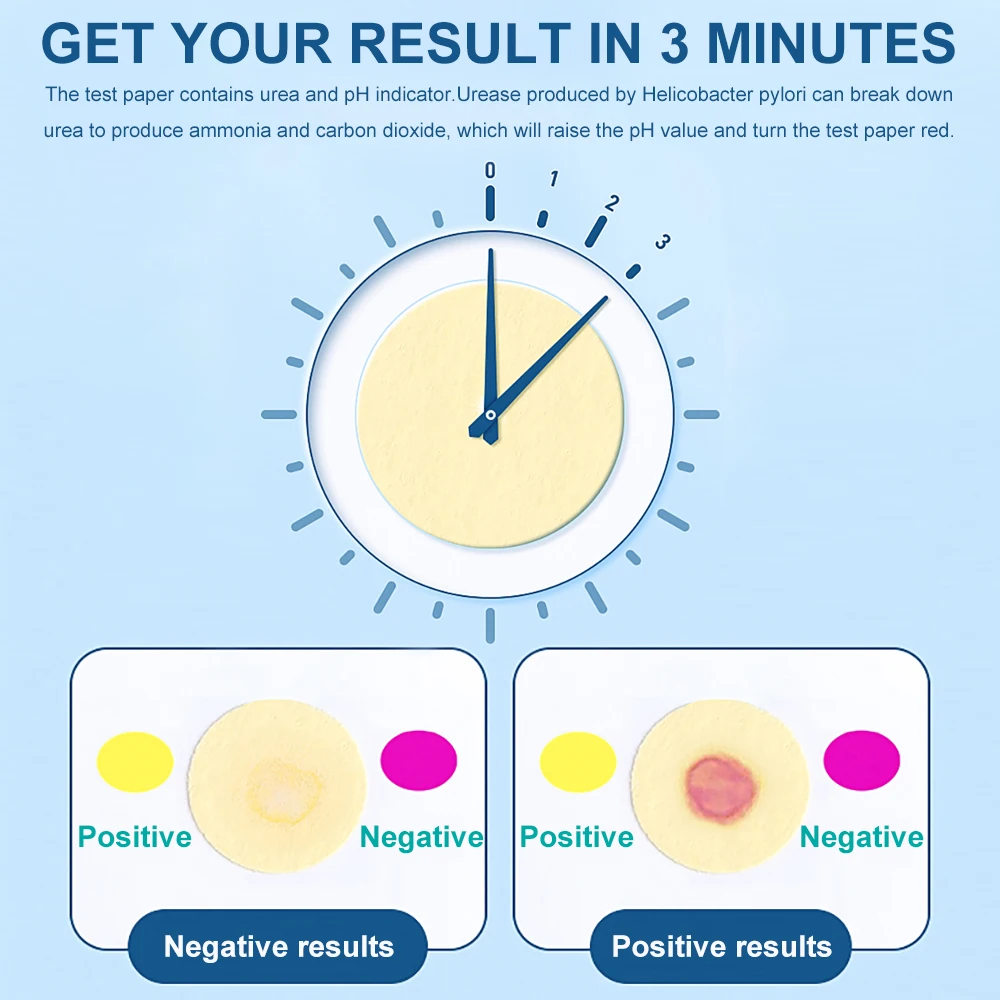 GET YOUR RESULT IN 3 MINUTES

The test paper contains urea and pH indicator.Urease produced by Helicobacter pylori can break down urea to produce ammonia and carbon dioxide, which will raise the pH value and turn the test paper red.

0
1
2
3

Positive
Negative
Negative results

Positive
Negative
Positive results